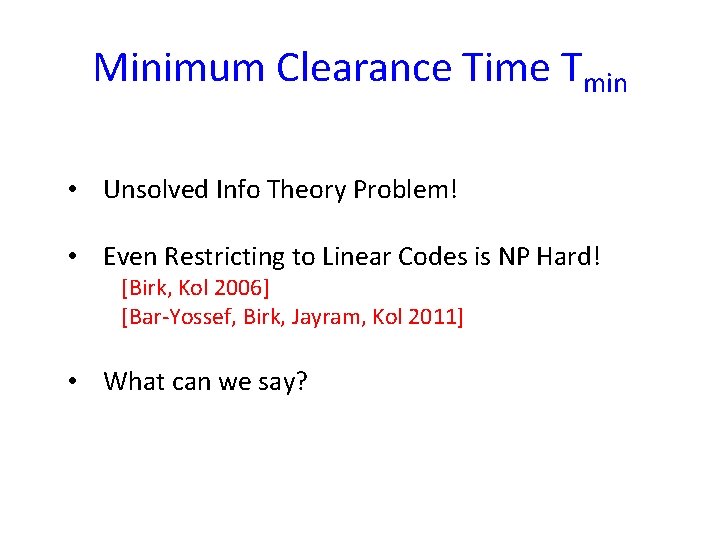 Minimum Clearance Time $T_{min}$

• Unsolved Info Theory Problem!

• Even Restricting to Linear Codes is NP Hard!
[Birk, Kol 2006]
[Bar-Yossef, Birk, Jayram, Kol 2011]

• What can we say?